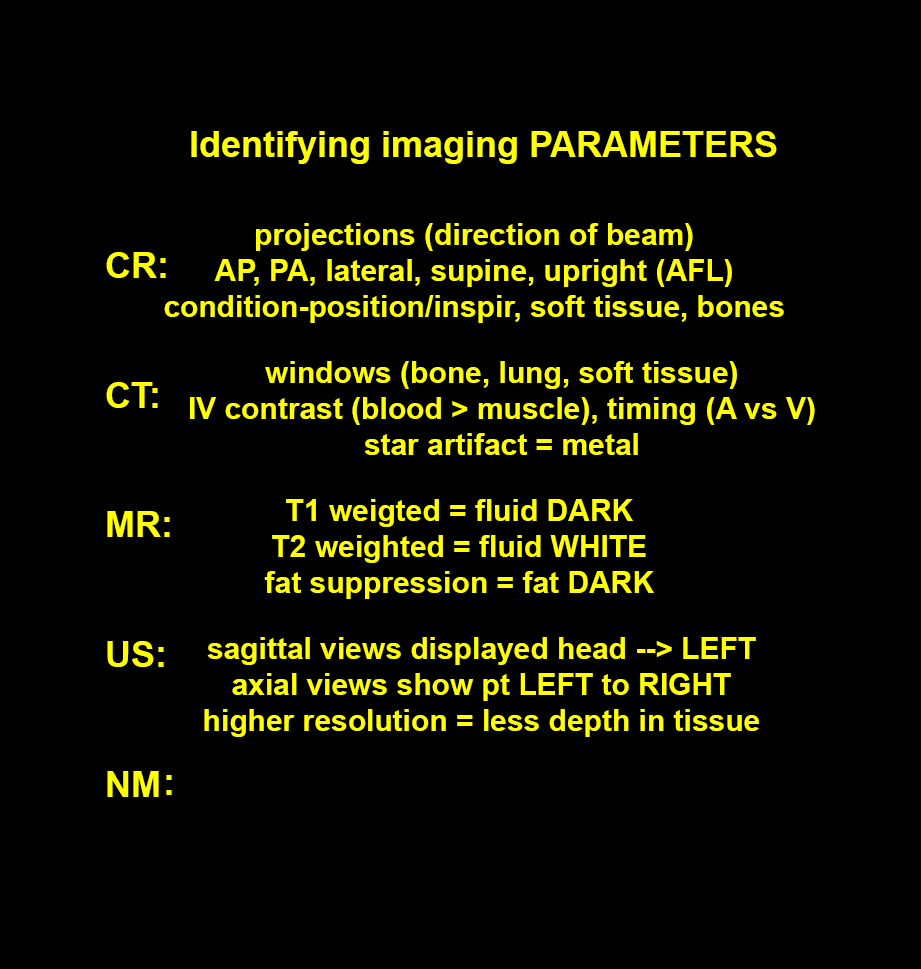 Identifying imaging PARAMETERS

CR: projections (direction of beam)
AP, PA, lateral, supine, upright (AFL)
condition-position/inspir, soft tissue, bones

CT: windows (bone, lung, soft tissue)
IV contrast (blood > muscle), timing (A vs V)
star artifact = metal

MR: T1 weigted = fluid DARK
T2 weighted = fluid WHITE
fat suppression = fat DARK

US: sagittal views displayed head --> LEFT
axial views show pt LEFT to RIGHT
higher resolution = less depth in tissue

NM: